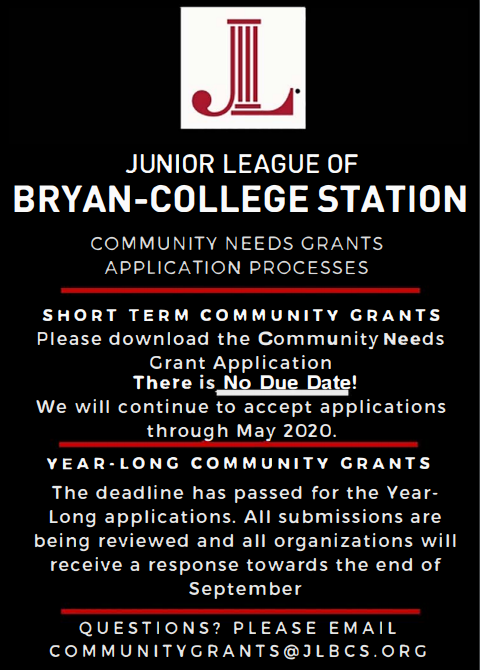 JL

JUNIOR LEAGUE OF
BRYAN-COLLEGE STATION

COMMUNITY NEEDS GRANTS
APPLICATION PROCESSES

SHORT TERM COMMUNITY GRANTS
Please download the Community Needs Grant Application
There is No Due Date!
We will continue to accept applications through May 2020.

YEAR-LONG COMMUNITY GRANTS
The deadline has passed for the Year-Long applications. All submissions are being reviewed and all organizations will receive a response towards the end of September

QUESTIONS? PLEASE EMAIL
COMMUNITYGRANTS@JLBCS.ORG